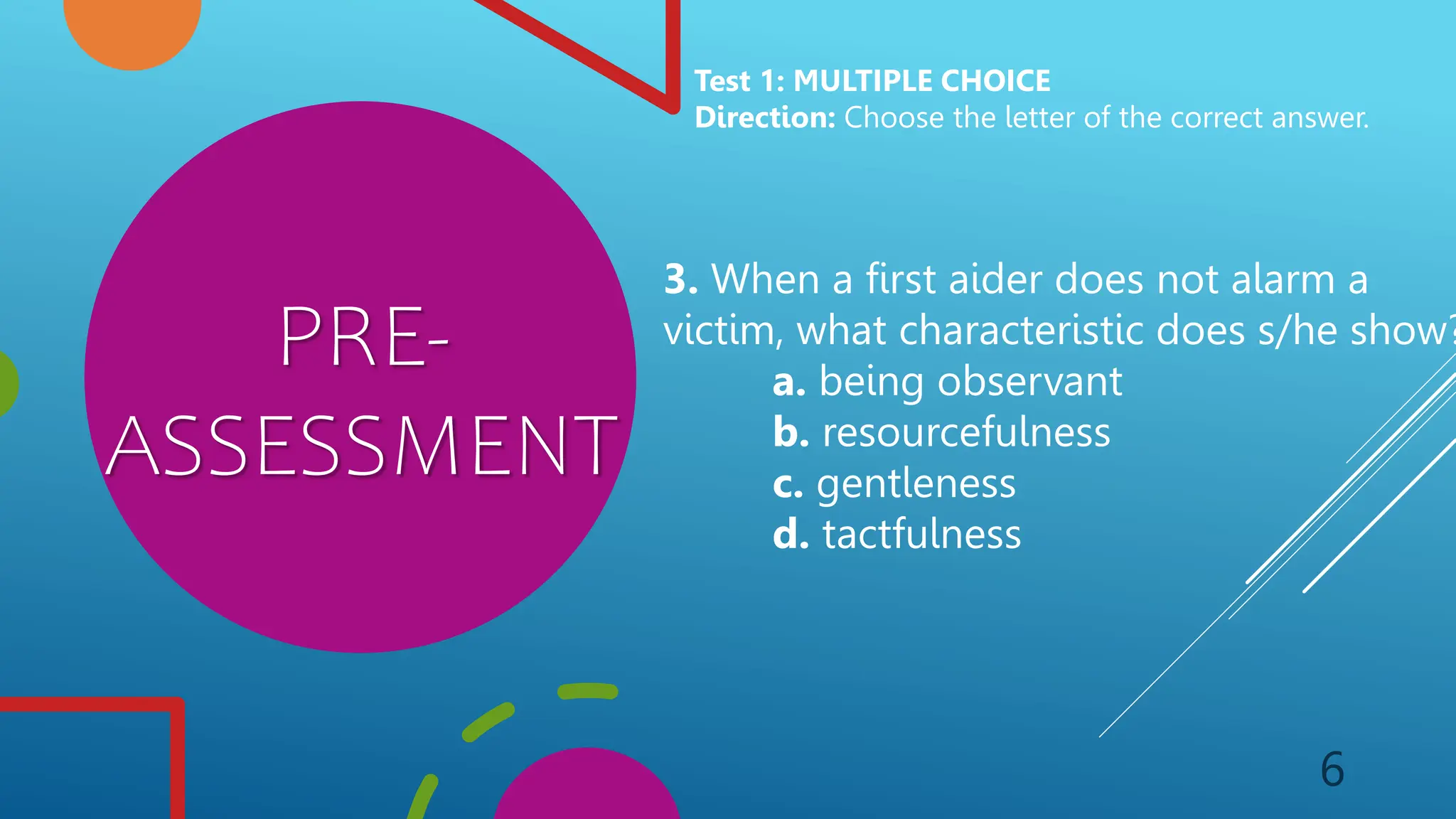 PRE-ASSESSMENT

Test 1: MULTIPLE CHOICE
Direction: Choose the letter of the correct answer.

3. When a first aider does not alarm a victim, what characteristic does s/he show?
a. being observant
b. resourcefulness
c. gentleness
d. tactfulness

6